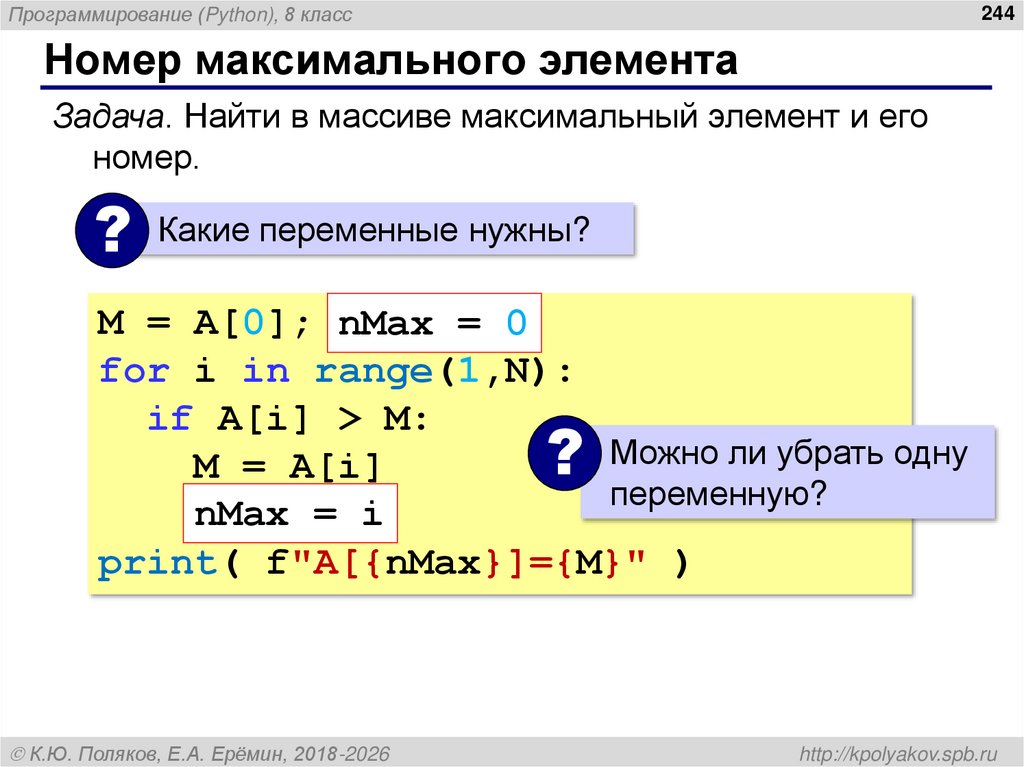 Программирование (Python), 8 класс

244

Номер максимального элемента

Задача. Найти в массиве максимальный элемент и его номер.

?

Какие переменные нужны?

M = A[0]; nMax = 0
for i in range(1,N):
  if A[i] > M:
    M = A[i]
    nMax = i
print( f"A[{nMax}]={M}" )

?

Можно ли убрать одну переменную?

© К.Ю. Поляков, Е.А. Ерёмин, 2018-2026

http://kpolyakov.spb.ru